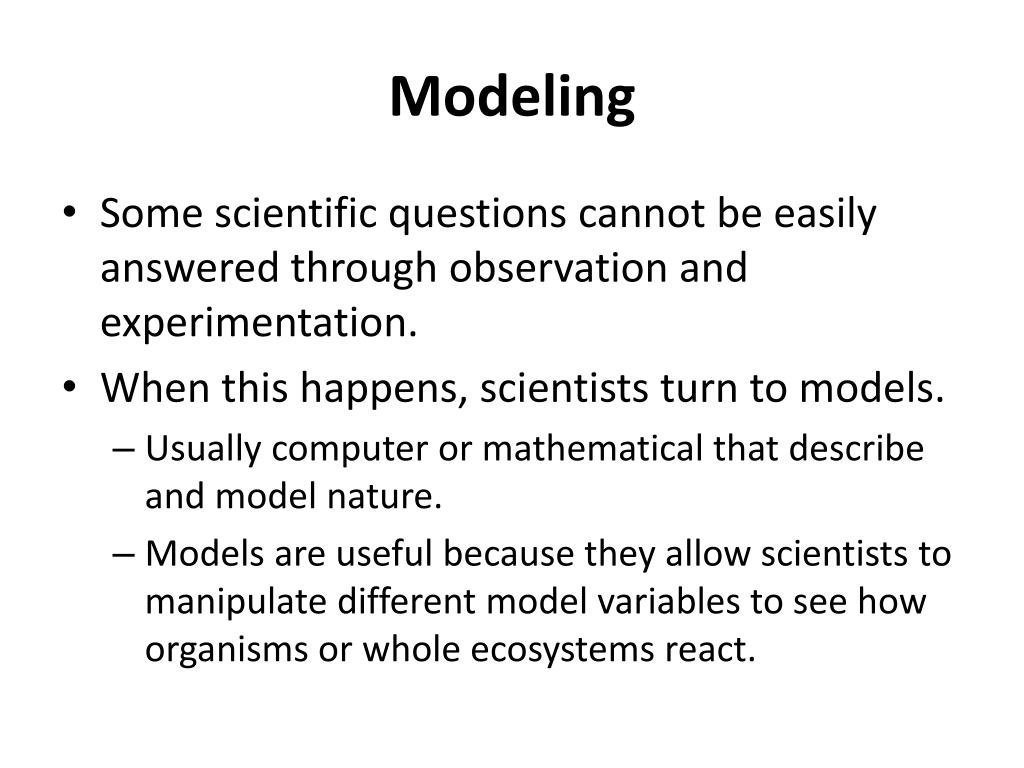 Modeling

• Some scientific questions cannot be easily answered through observation and experimentation.
• When this happens, scientists turn to models.
– Usually computer or mathematical that describe and model nature.
– Models are useful because they allow scientists to manipulate different model variables to see how organisms or whole ecosystems react.